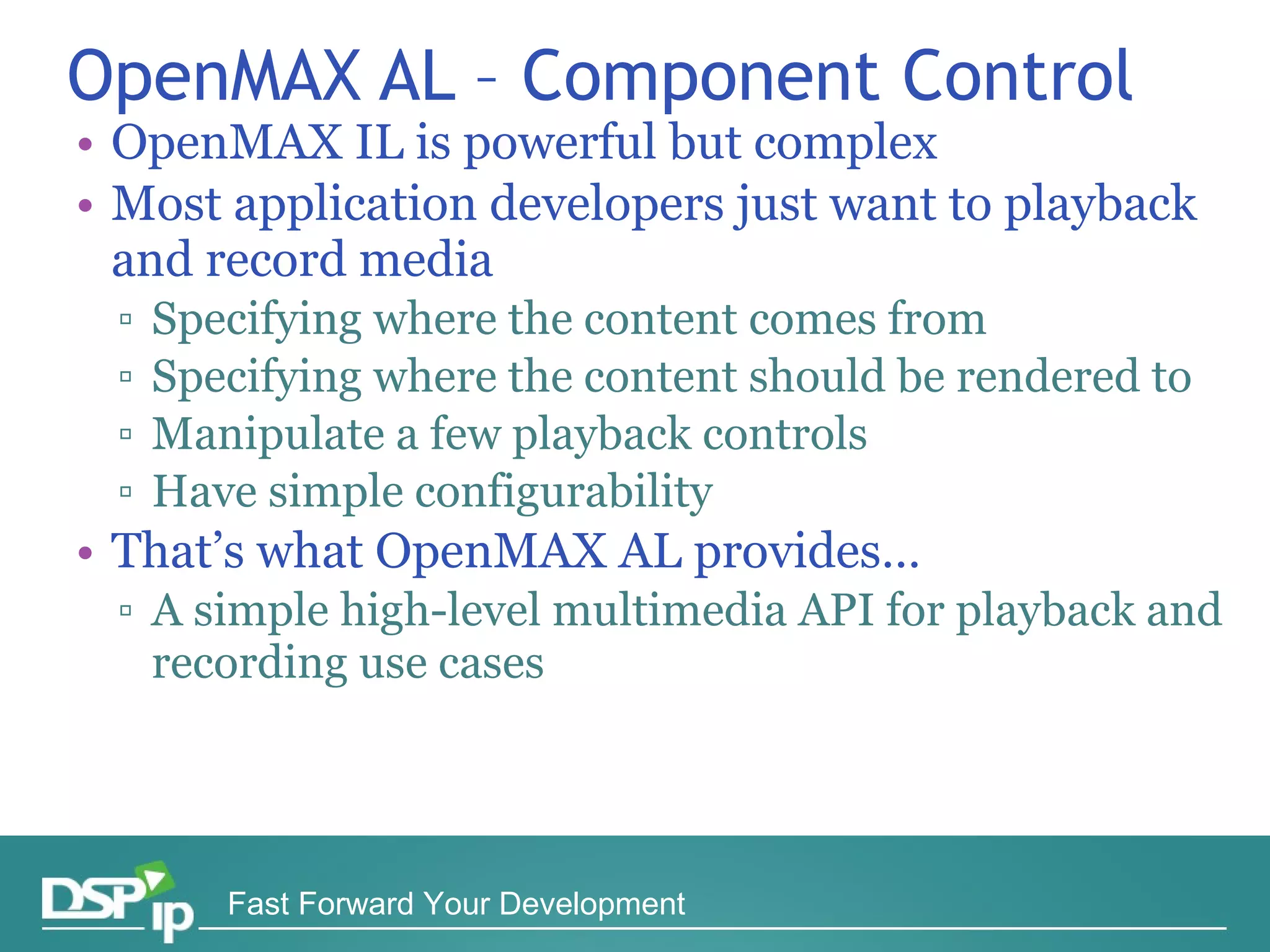 OpenMAX AL – Component Control

• OpenMAX IL is powerful but complex
• Most application developers just want to playback and record media
▫ Specifying where the content comes from
▫ Specifying where the content should be rendered to
▫ Manipulate a few playback controls
▫ Have simple configurability
• That's what OpenMAX AL provides…
▫ A simple high-level multimedia API for playback and recording use cases

DSP ip Fast Forward Your Development